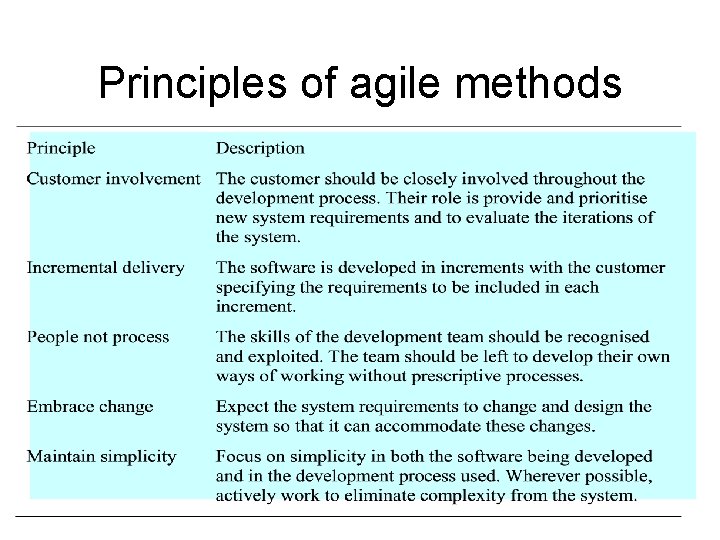 Principles of agile methods

| Principle | Description |
|---|---|
| Customer involvement | The customer should be closely involved throughout the development process. Their role is provide and prioritise new system requirements and to evaluate the iterations of the system. |
| Incremental delivery | The software is developed in increments with the customer specifying the requirements to be included in each increment. |
| People not process | The skills of the development team should be recognised and exploited. The team should be left to develop their own ways of working without prescriptive processes. |
| Embrace change | Expect the system requirements to change and design the system so that it can accommodate these changes. |
| Maintain simplicity | Focus on simplicity in both the software being developed and in the development process used. Wherever possible, actively work to eliminate complexity from the system. |